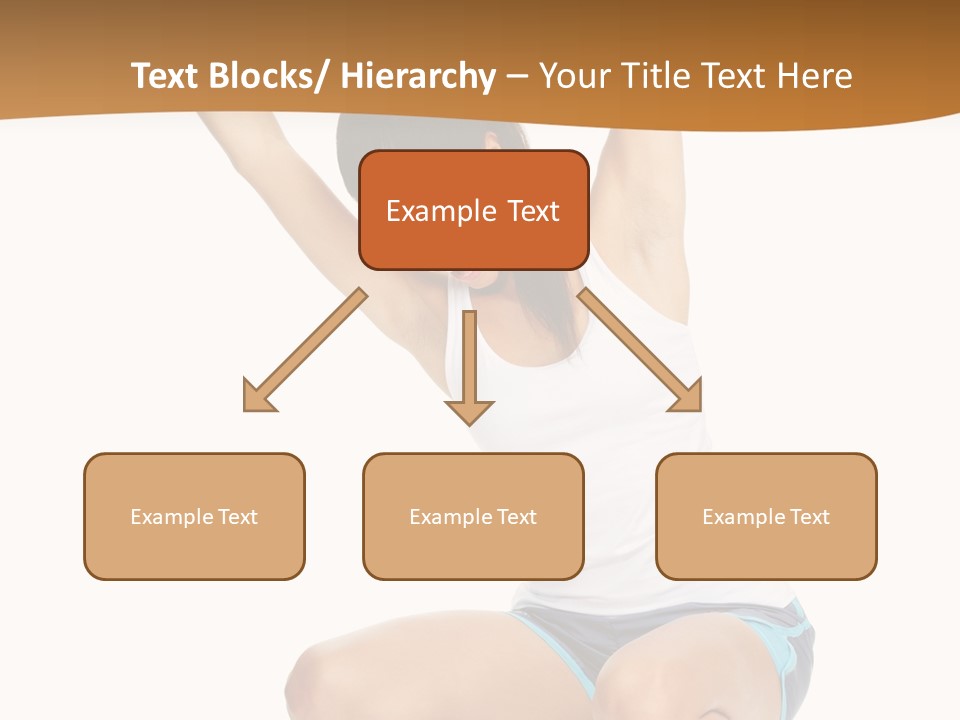 Text Blocks/ Hierarchy – Your Title Text Here

Example Text

Example Text

Example Text

Example Text